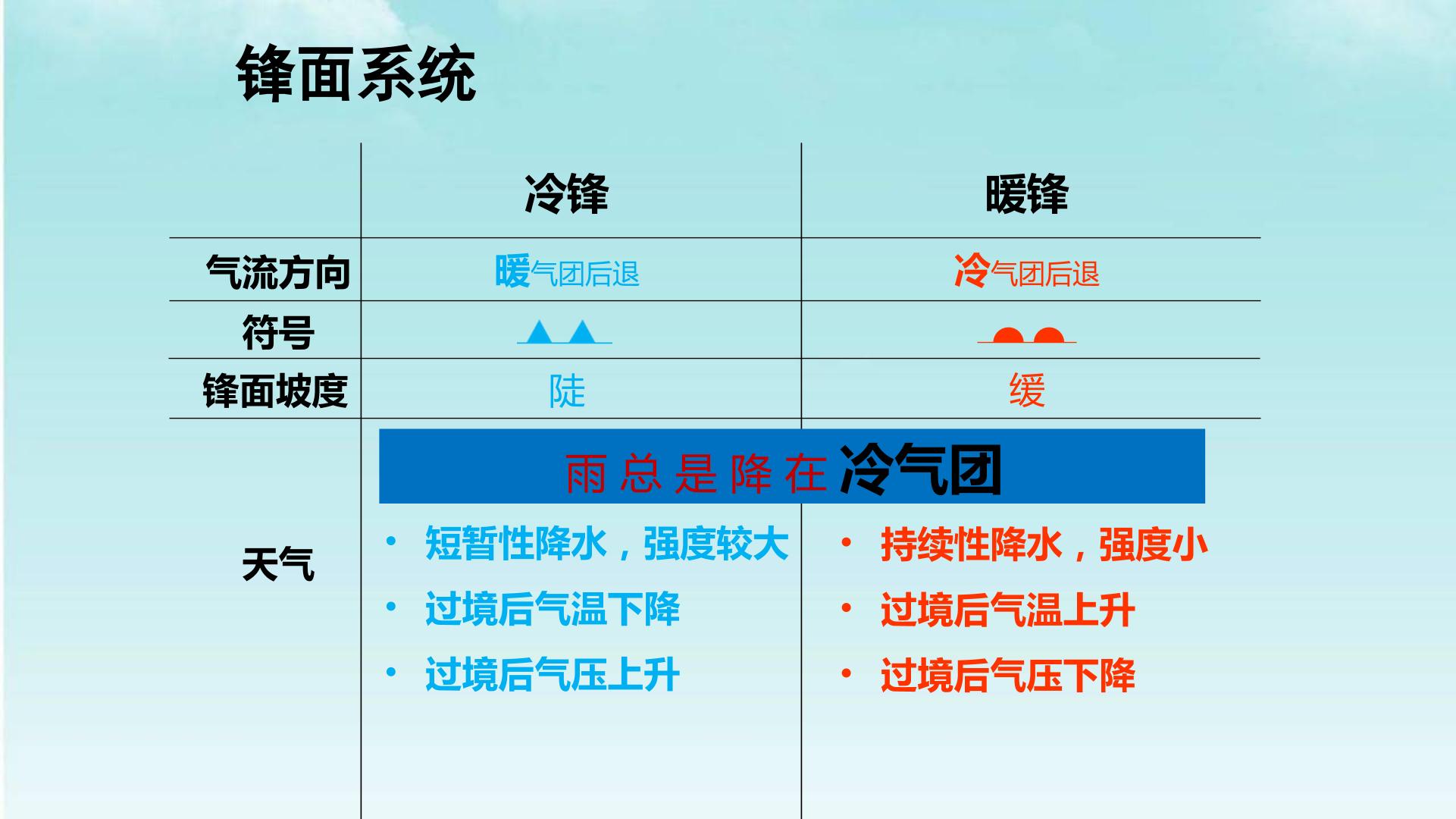 锋面系统

|  | 冷锋 | 暖锋 |
|---|---|---|
| 气流方向 | 暖气团后退 | 冷气团后退 |
| 符号 |  |  |
| 锋面坡度 | 陡 | 缓 |
| 天气 | 雨总是降在冷气团 • 短暂性降水，强度较大 • 过境后气温下降 • 过境后气压上升 | • 持续性降水，强度小 • 过境后气温上升 • 过境后气压下降 |